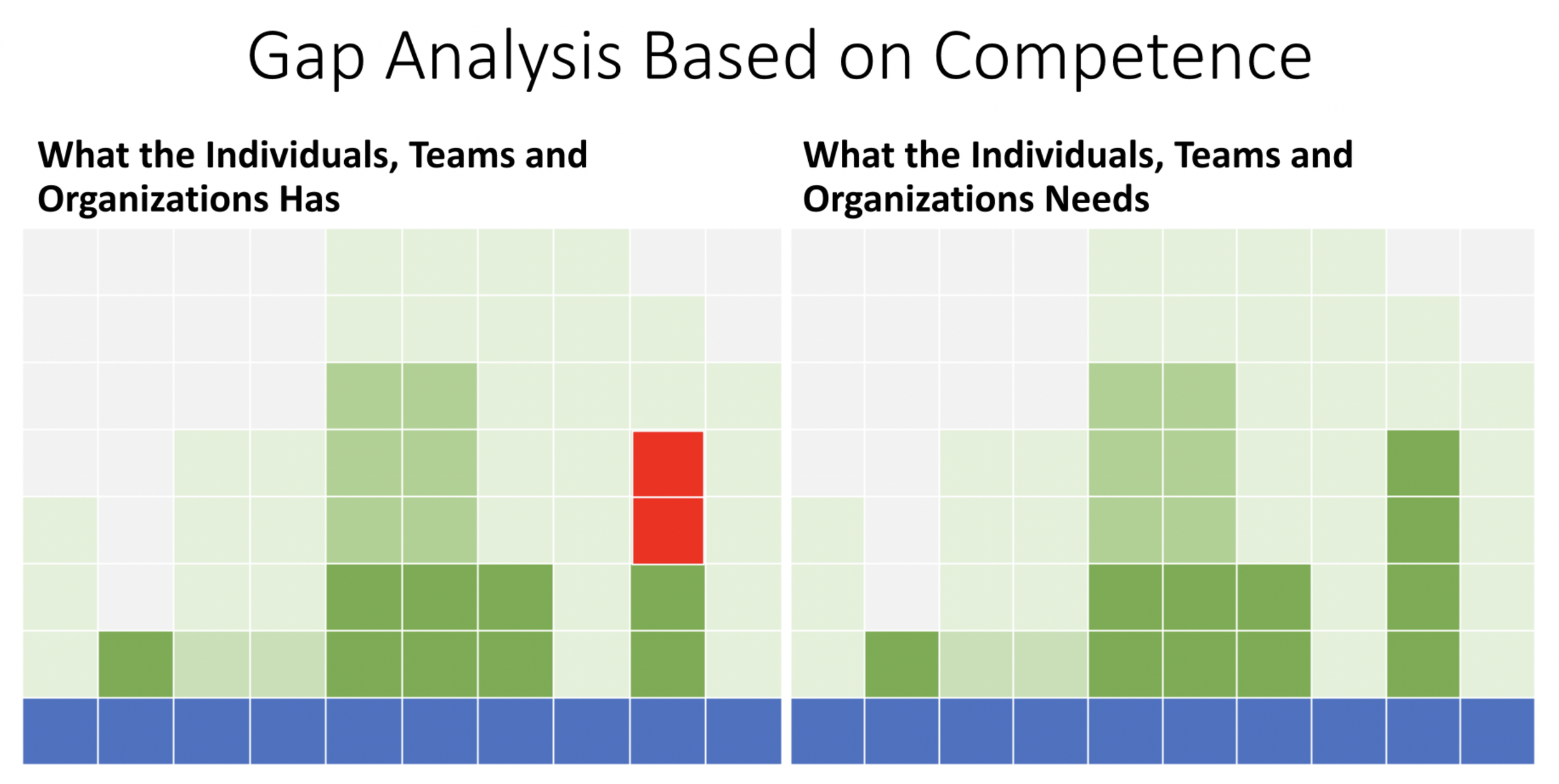 Gap Analysis Based on Competence

What the Individuals, Teams and Organizations Has

What the Individuals, Teams and Organizations Needs